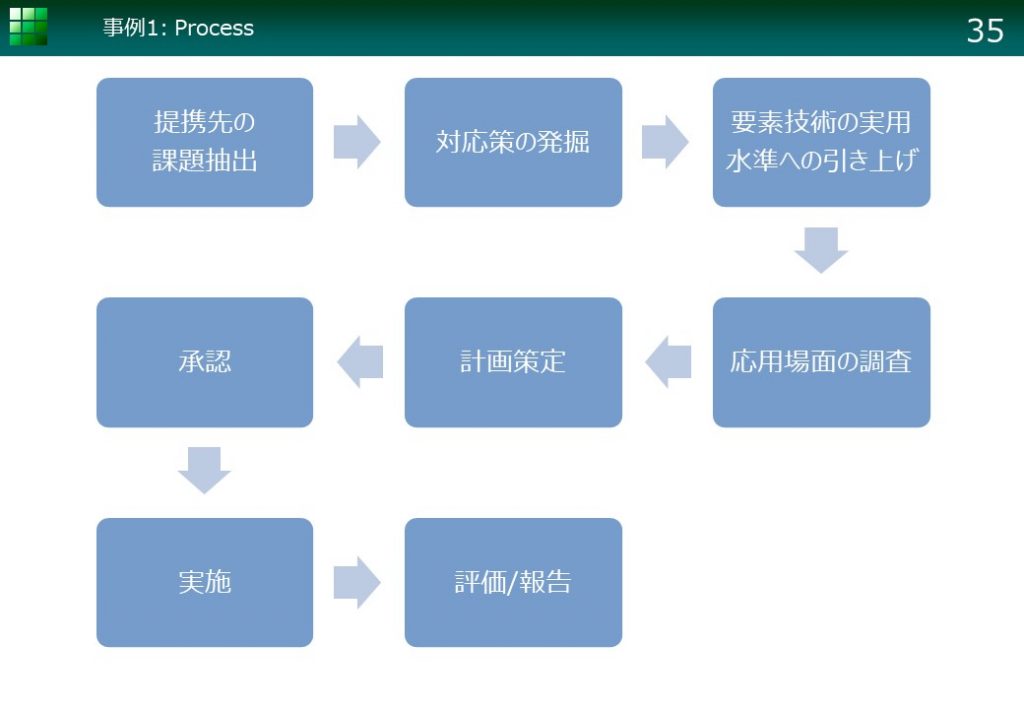 事例1: Process

35

提携先の課題抽出

対応策の発掘

要素技術の実用水準への引き上げ

応用場面の調査

計画策定

承認

実施

評価/報告